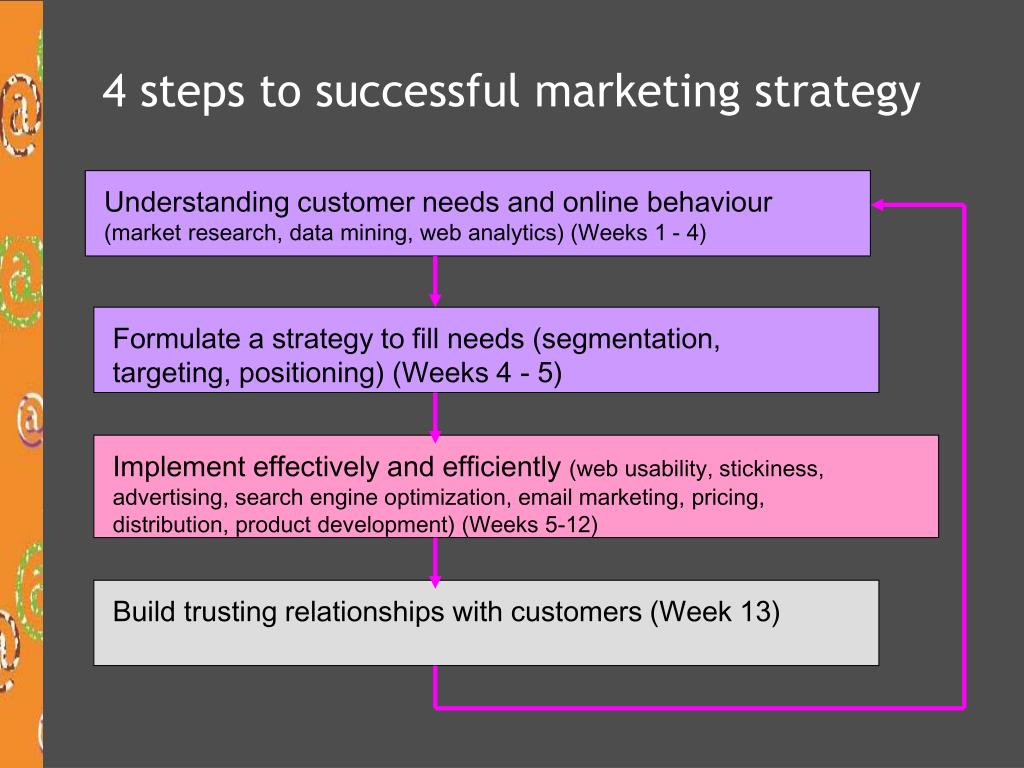 4 steps to successful marketing strategy

Understanding customer needs and online behaviour (market research, data mining, web analytics) (Weeks 1 - 4)

Formulate a strategy to fill needs (segmentation, targeting, positioning) (Weeks 4 - 5)

Implement effectively and efficiently (web usability, stickiness, advertising, search engine optimization, email marketing, pricing, distribution, product development) (Weeks 5-12)

Build trusting relationships with customers (Week 13)